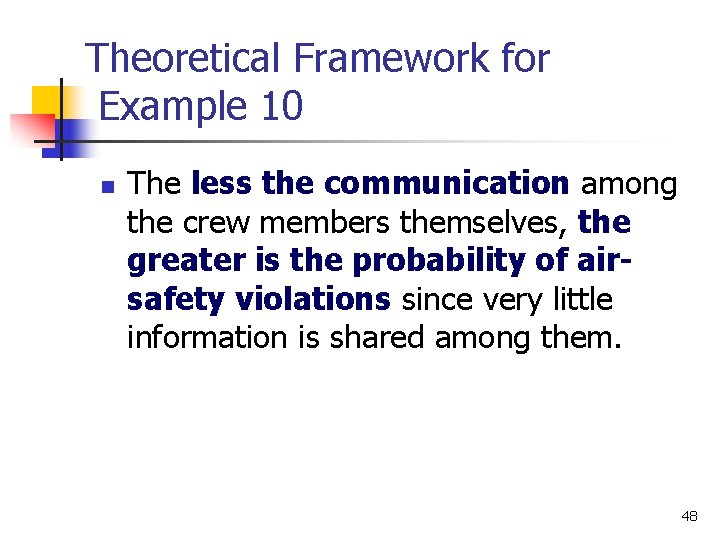 Theoretical Framework for Example 10

The less the communication among the crew members themselves, the greater is the probability of air-safety violations since very little information is shared among them.

48